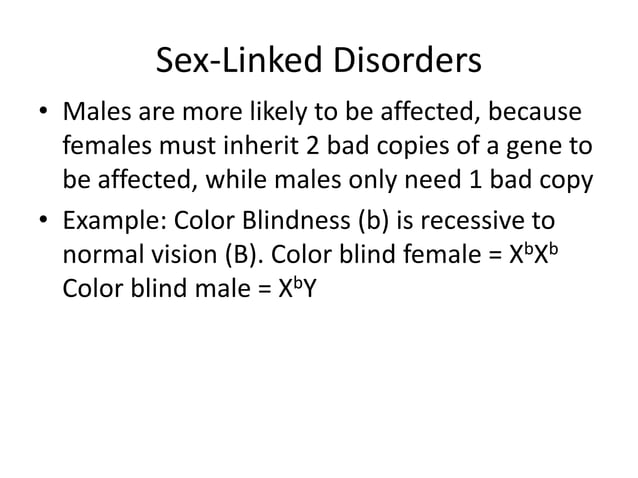 Sex-Linked Disorders

• Males are more likely to be affected, because females must inherit 2 bad copies of a gene to be affected, while males only need 1 bad copy

• Example: Color Blindness (b) is recessive to normal vision (B). Color blind female = $X^bX^b$ Color blind male = $X^bY$